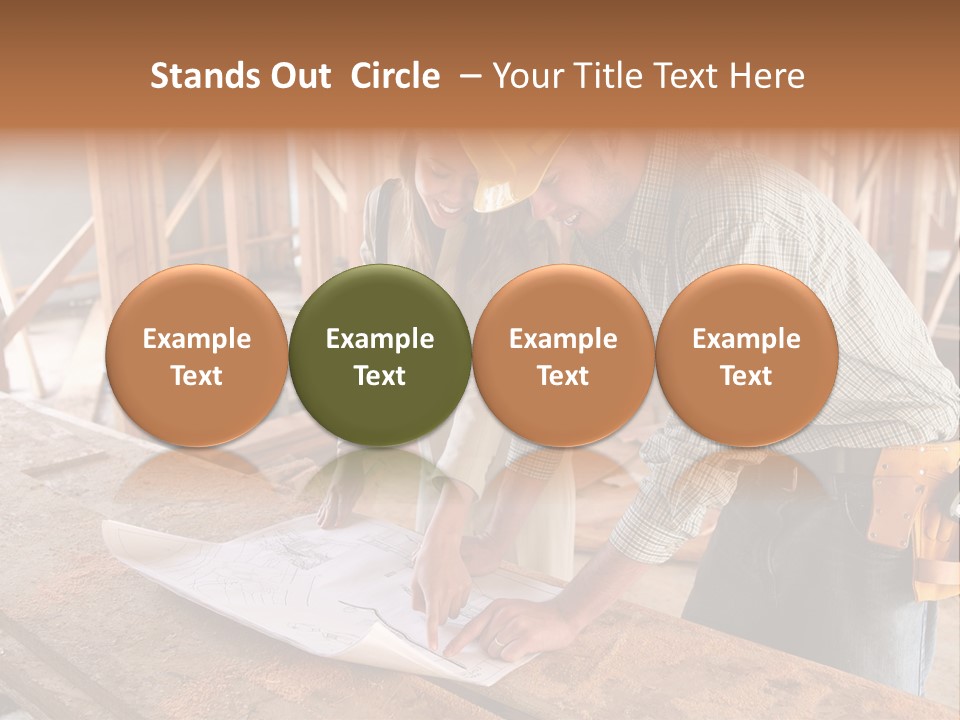 Stands Out Circle – Your Title Text Here

Example Text

Example Text

Example Text

Example Text